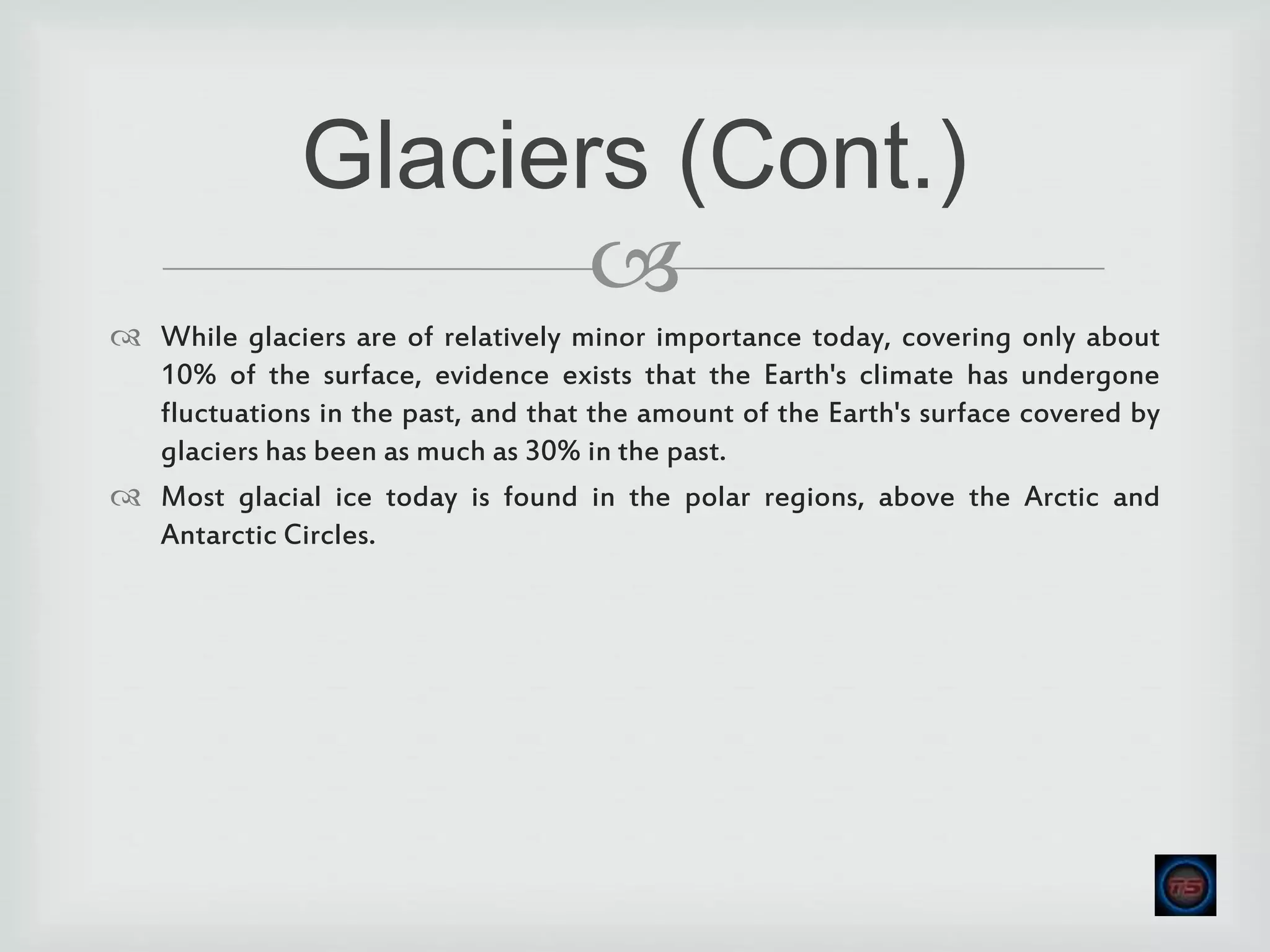 Glaciers (Cont.)

While glaciers are of relatively minor importance today, covering only about 10% of the surface, evidence exists that the Earth's climate has undergone fluctuations in the past, and that the amount of the Earth's surface covered by glaciers has been as much as 30% in the past.

Most glacial ice today is found in the polar regions, above the Arctic and Antarctic Circles.

TS